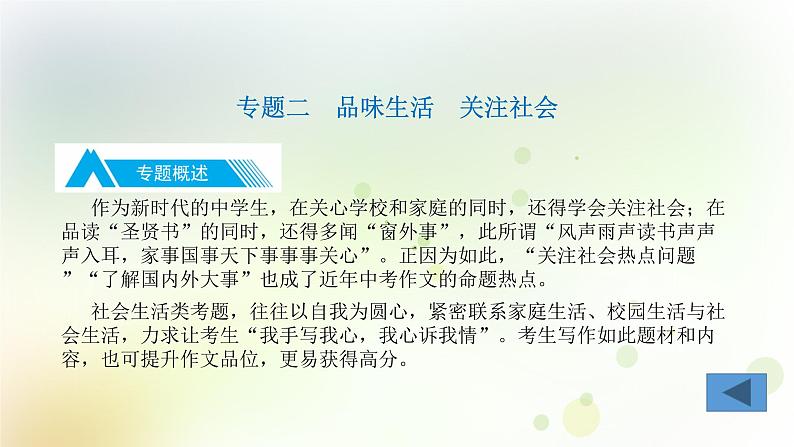 专题二　品味生活　关注社会

专题概述

作为新时代的中学生，在关心学校和家庭的同时，还得学会关注社会；在品读“圣贤书”的同时，还得多闻“窗外事”，此所谓“风声雨声读书声声声入耳，家事国事天下事事事关心”。正因为如此，“关注社会热点问题”“了解国内外大事”也成了近年中考作文的命题热点。

社会生活类考题，往往以自我为圆心，紧密联系家庭生活、校园生活与社会生活，力求让考生“我手写我心，我心诉我情”。考生写作如此题材和内容，也可提升作文品位，更易获得高分。